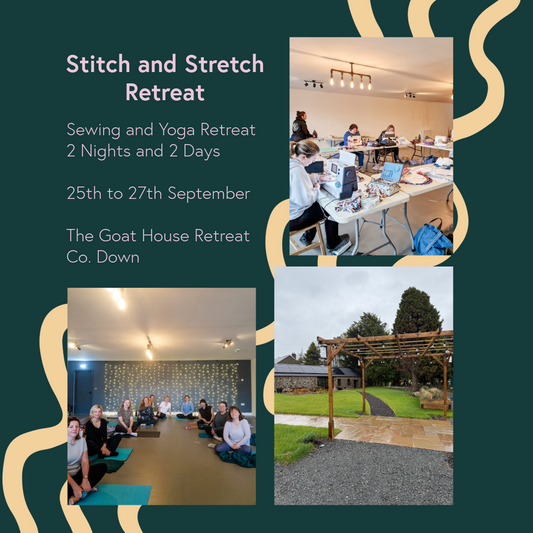 Stitch and Stretch Retreat

Sewing and Yoga Retreat
2 Nights and 2 Days

25th to 27th September

The Goat House Retreat
Co. Down